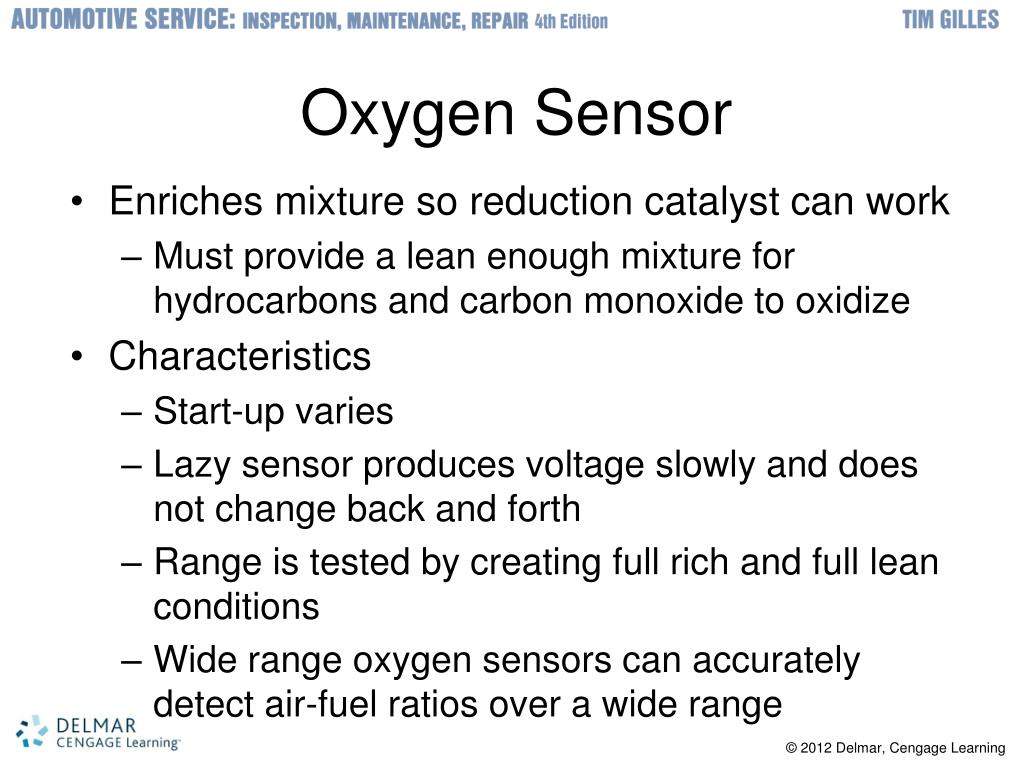 AUTOMOTIVE SERVICE: INSPECTION, MAINTENANCE, REPAIR 4th Edition

TIM GILLES

Oxygen Sensor

• Enriches mixture so reduction catalyst can work
– Must provide a lean enough mixture for hydrocarbons and carbon monoxide to oxidize
• Characteristics
– Start-up varies
– Lazy sensor produces voltage slowly and does not change back and forth
– Range is tested by creating full rich and full lean conditions
– Wide range oxygen sensors can accurately detect air-fuel ratios over a wide range

DELMAR CENGAGE Learning

© 2012 Delmar, Cengage Learning